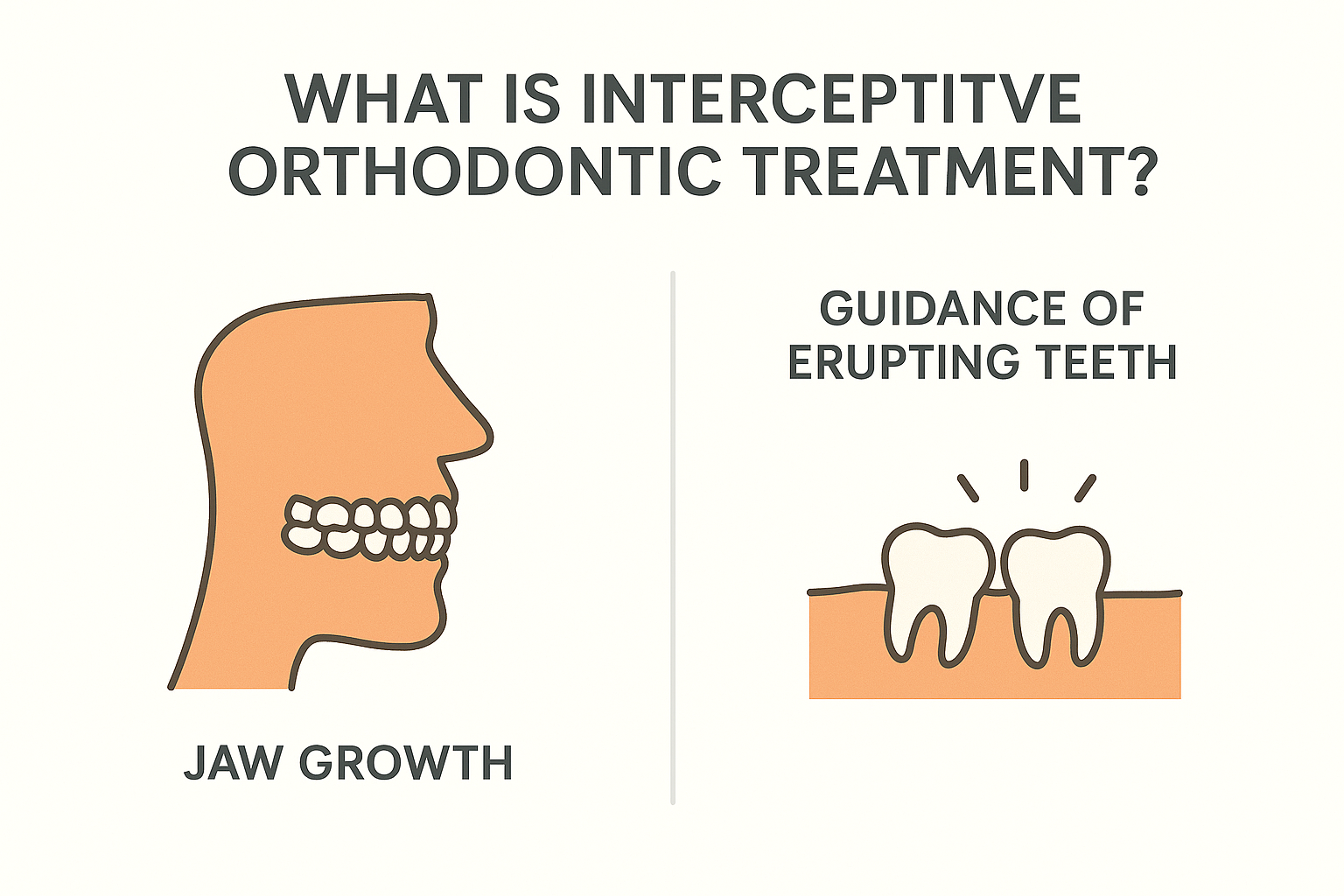 WHAT IS INTERCEPTITVE ORTHODONTIC TREATMENT?

JAW GROWTH

GUIDANCE OF ERUPTING TEETH